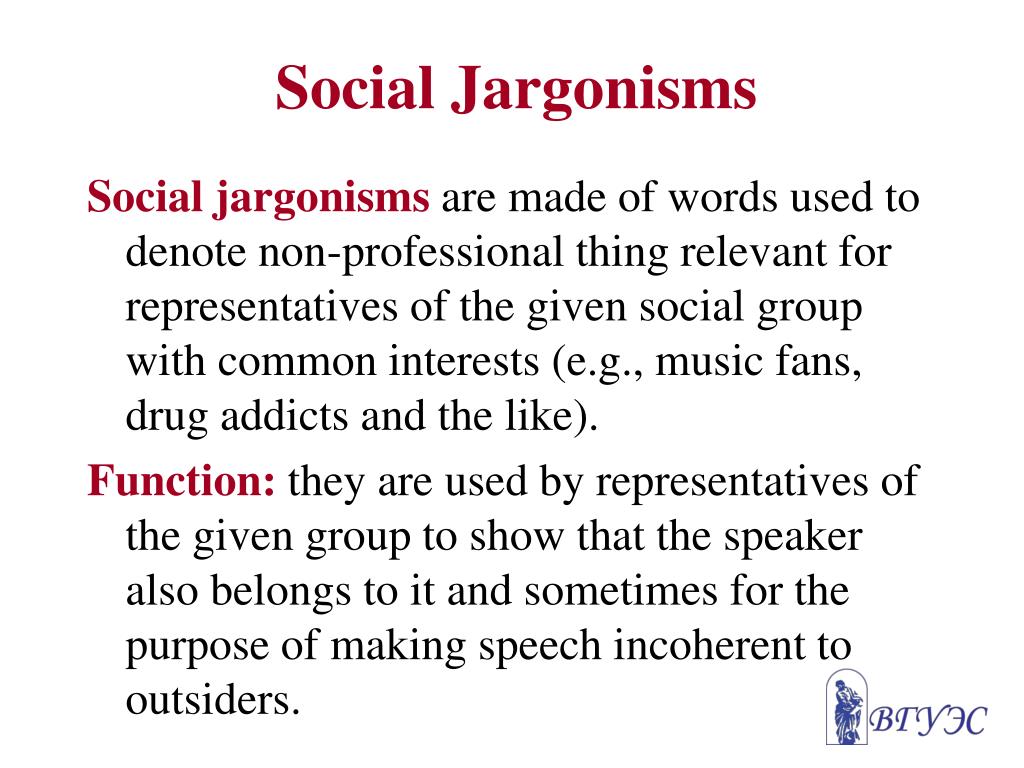 Social Jargonisms

Social jargonisms are made of words used to denote non-professional thing relevant for representatives of the given social group with common interests (e.g., music fans, drug addicts and the like).

Function: they are used by representatives of the given group to show that the speaker also belongs to it and sometimes for the purpose of making speech incoherent to outsiders.

ВГУЭС